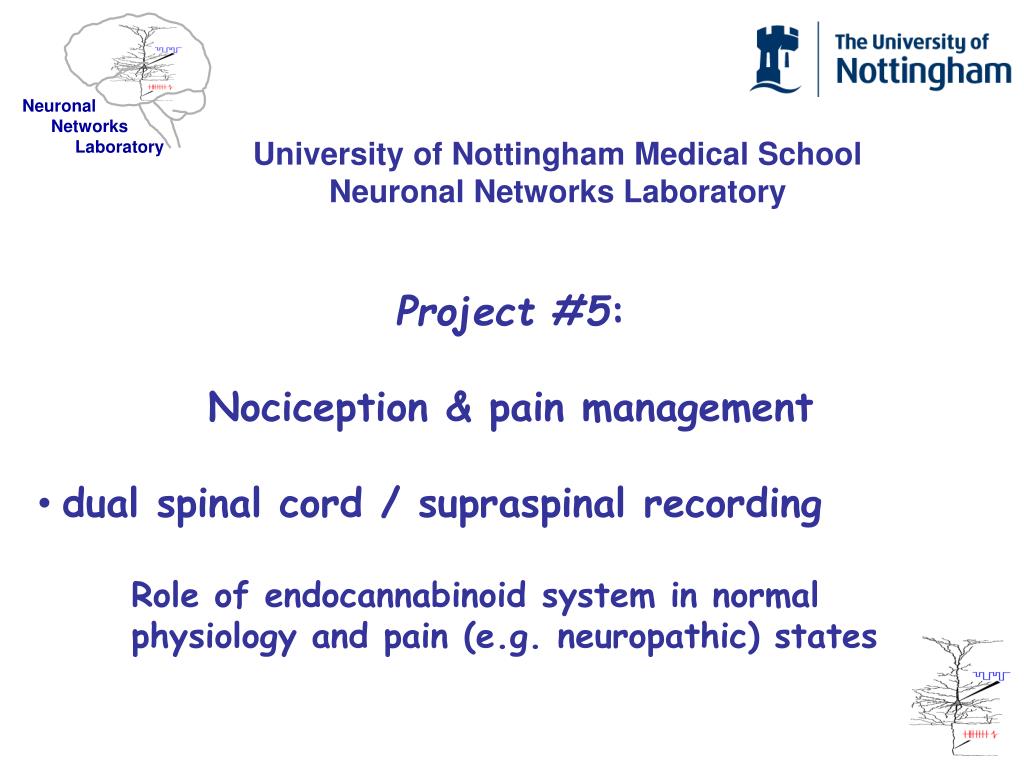 Neuronal
Networks
Laboratory

The University of
Nottingham

University of Nottingham Medical School
Neuronal Networks Laboratory

Project #5:

Nociception & pain management

• dual spinal cord / supraspinal recording

Role of endocannabinoid system in normal physiology and pain (e.g. neuropathic) states